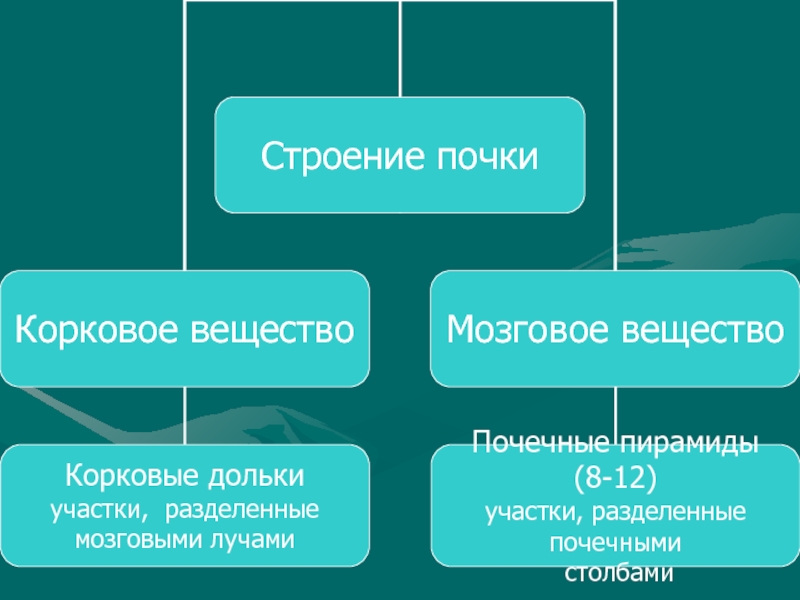 Строение почки

Корковое вещество

Мозговое вещество

Корковые дольки
участки, разделенные мозговыми лучами

Почечные пирамиды (8-12)
участки, разделенные почечными столбами